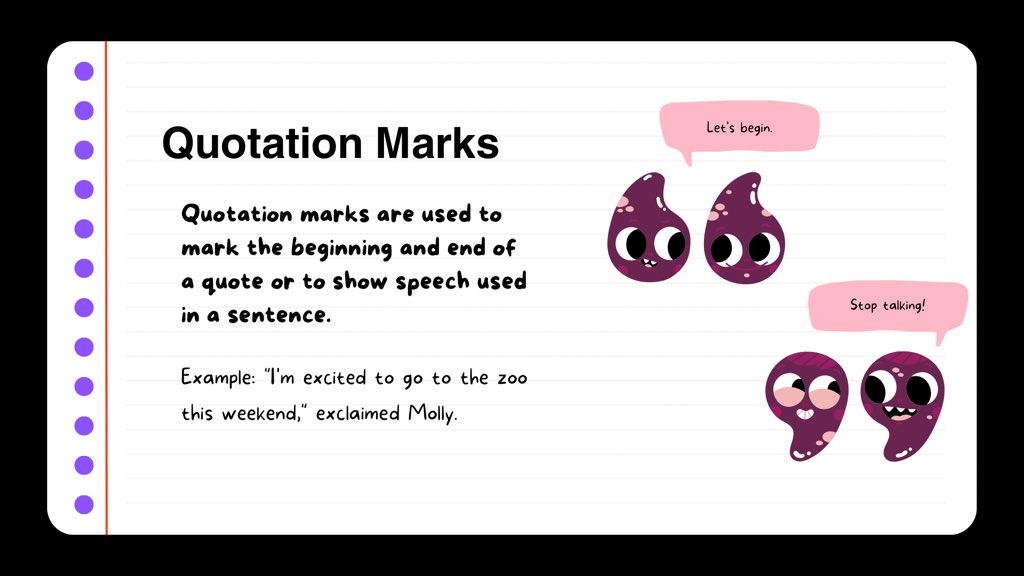 Quotation Marks

Quotation marks are used to mark the beginning and end of a quote or to show speech used in a sentence.

Example: "I'm excited to go to the zoo this weekend," exclaimed Molly.

Let's begin.

Stop talking!